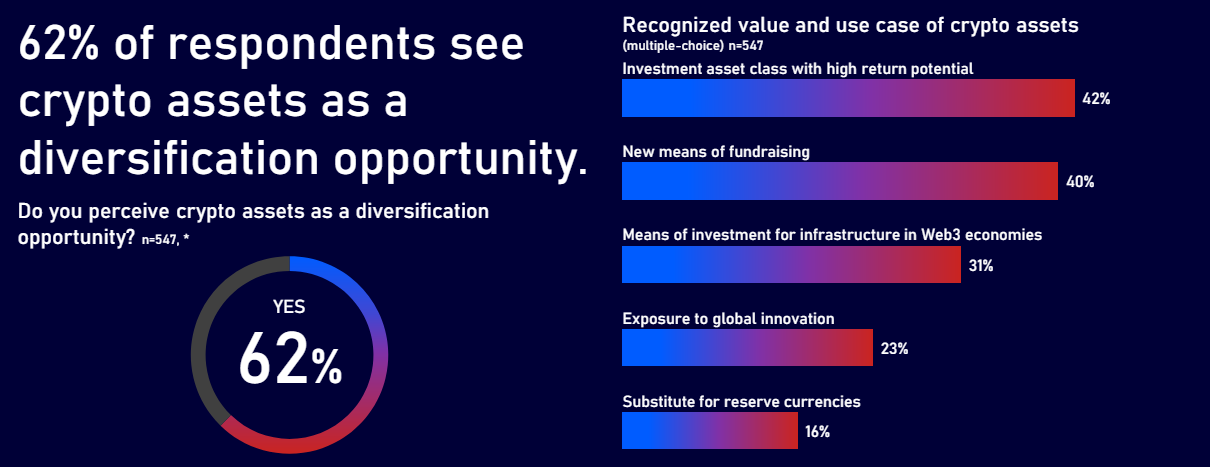 62% of respondents see crypto assets as a diversification opportunity.

Do you perceive crypto assets as a diversification opportunity? n=547, *

YES
62%

Recognized value and use case of crypto assets
(multiple-choice) n=547

Investment asset class with high return potential
42%

New means of fundraising
40%

Means of investment for infrastructure in Web3 economies
31%

Exposure to global innovation
23%

Substitute for reserve currencies
16%